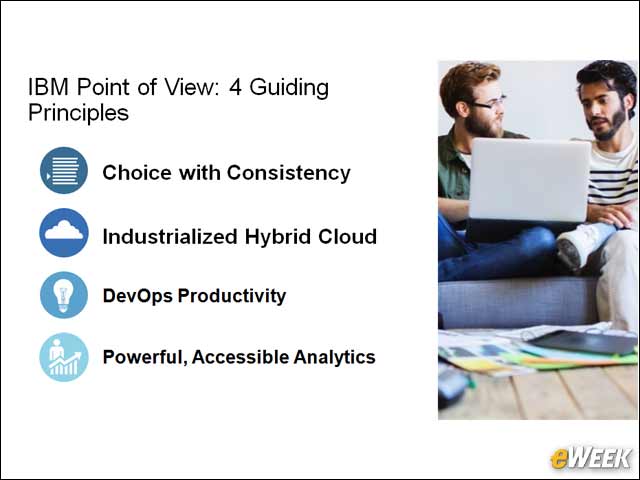 IBM Point of View: 4 Guiding Principles

Choice with Consistency

Industrialized Hybrid Cloud

DevOps Productivity

Powerful, Accessible Analytics

eWEEK